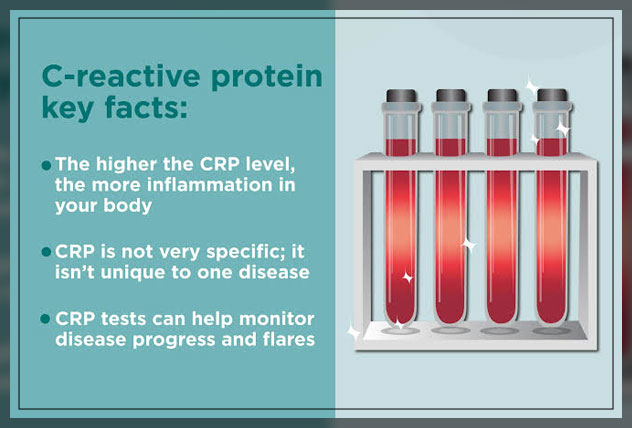 C-reactive protein key facts:

• The higher the CRP level, the more inflammation in your body

• CRP is not very specific; it isn't unique to one disease

• CRP tests can help monitor disease progress and flares